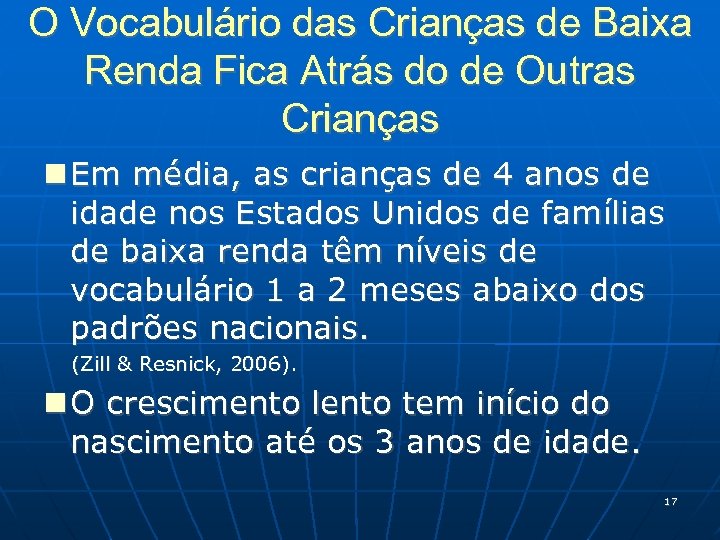 O Vocabulário das Crianças de Baixa Renda Fica Atrás do de Outras Crianças

Em média, as crianças de 4 anos de idade nos Estados Unidos de famílias de baixa renda têm níveis de vocabulário 1 a 2 meses abaixo dos padrões nacionais.
(Zill & Resnick, 2006).

O crescimento lento tem início do nascimento até os 3 anos de idade.

17